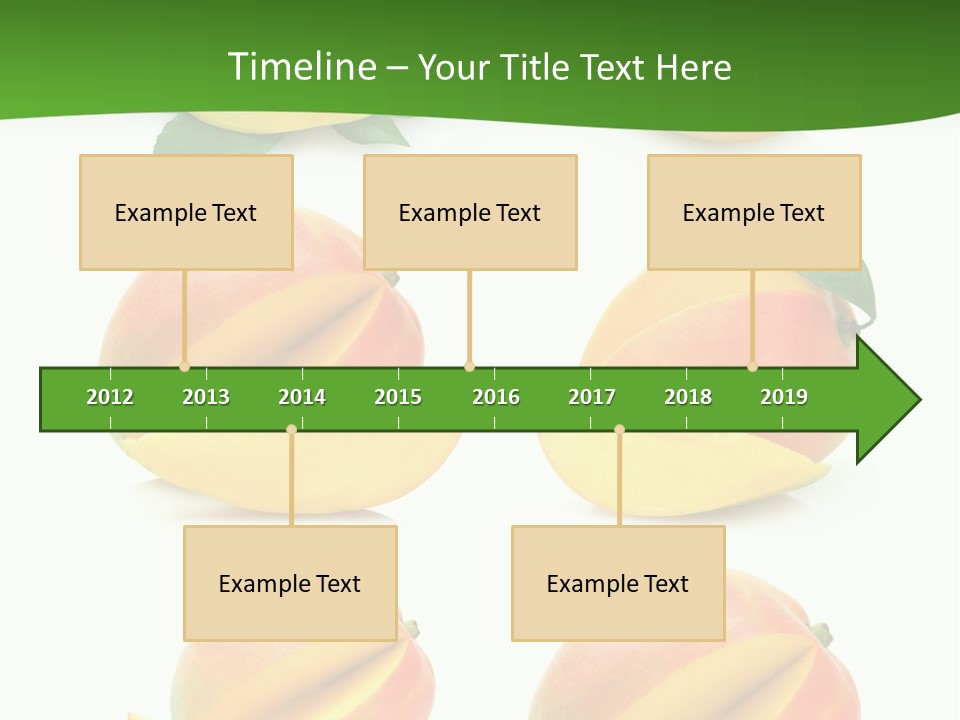 Timeline – Your Title Text Here

Example Text

Example Text

Example Text

2012 2013 2014 2015 2016 2017 2018 2019

Example Text

Example Text